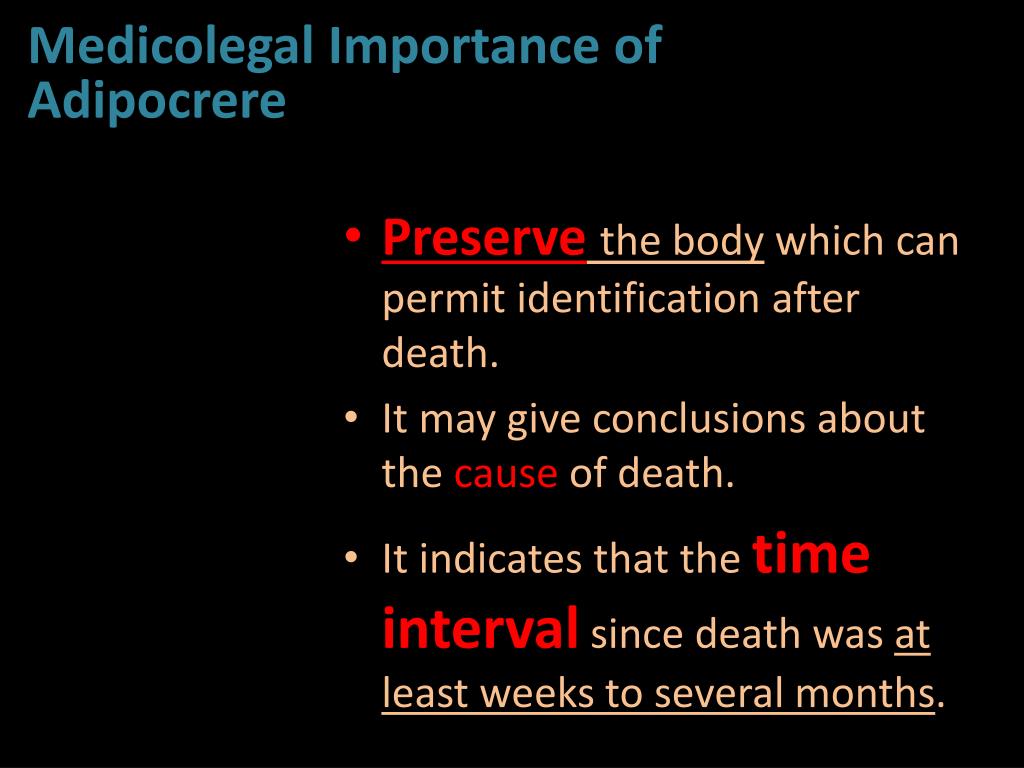 Medicolegal Importance of Adipocrere

• Preserve the body which can permit identification after death.
• It may give conclusions about the cause of death.
• It indicates that the time interval since death was at least weeks to several months.